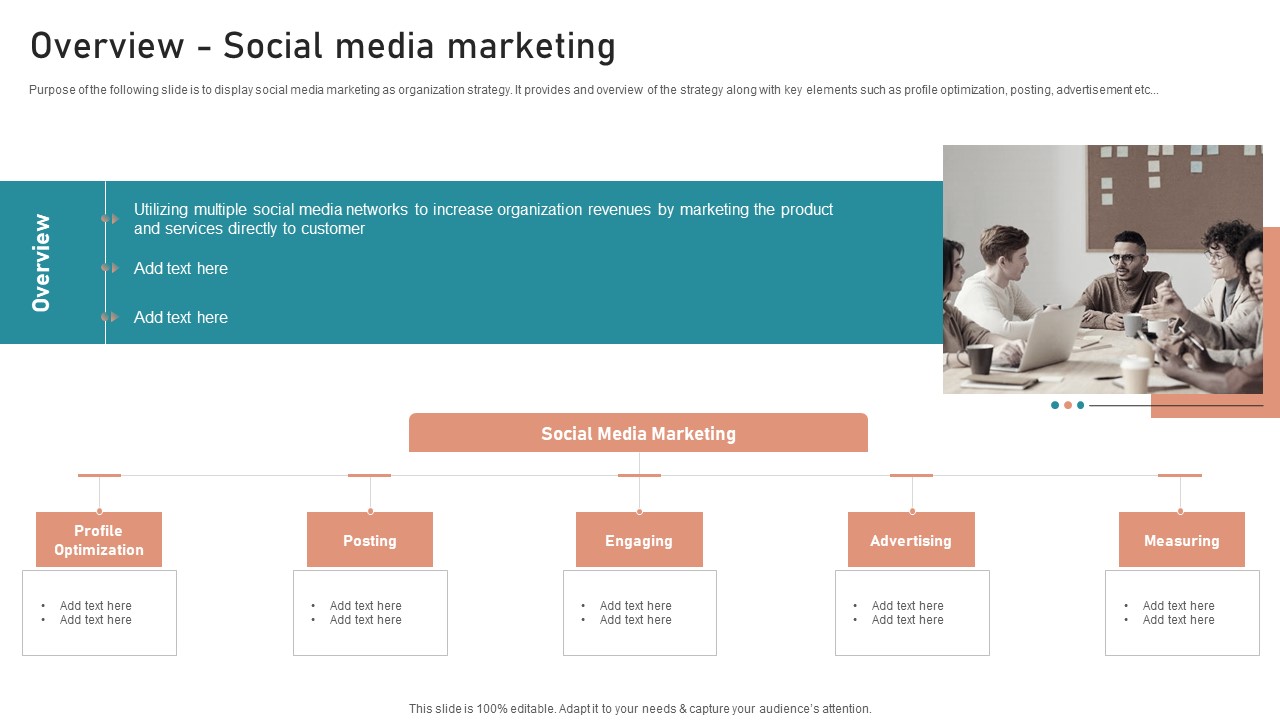 Overview – Social media marketing

Purpose of the following slide is to display social media marketing as organization strategy. It provides and overview of the strategy along with key elements such as profile optimization, posting, advertisement etc...

Overview

Utilizing multiple social media networks to increase organization revenues by marketing the product and services directly to customer

Add text here

Add text here

Social Media Marketing

Profile Optimization
• Add text here
• Add text here

Posting
• Add text here
• Add text here

Engaging
• Add text here
• Add text here

Advertising
• Add text here
• Add text here

Measuring
• Add text here
• Add text here

This slide is 100% editable. Adapt it to your needs & capture your audience's attention.